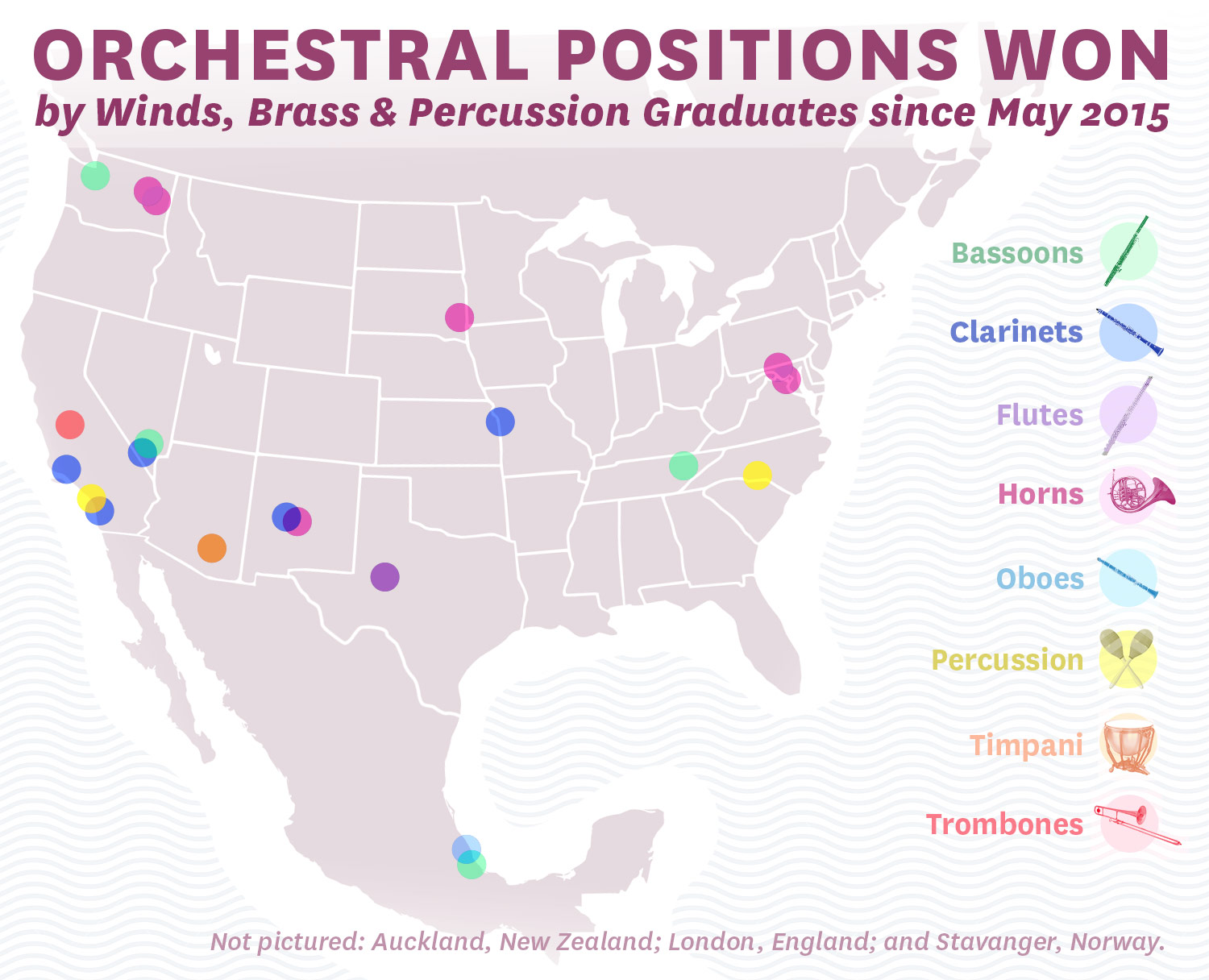 ORCHESTRAL POSITIONS WON
by Winds, Brass & Percussion Graduates since May 2015

Bassoons
Clarinets
Flutes
Horns
Oboes
Percussion
Timpani
Trombones

Not pictured: Auckland, New Zealand; London, England; and Stavanger, Norway.